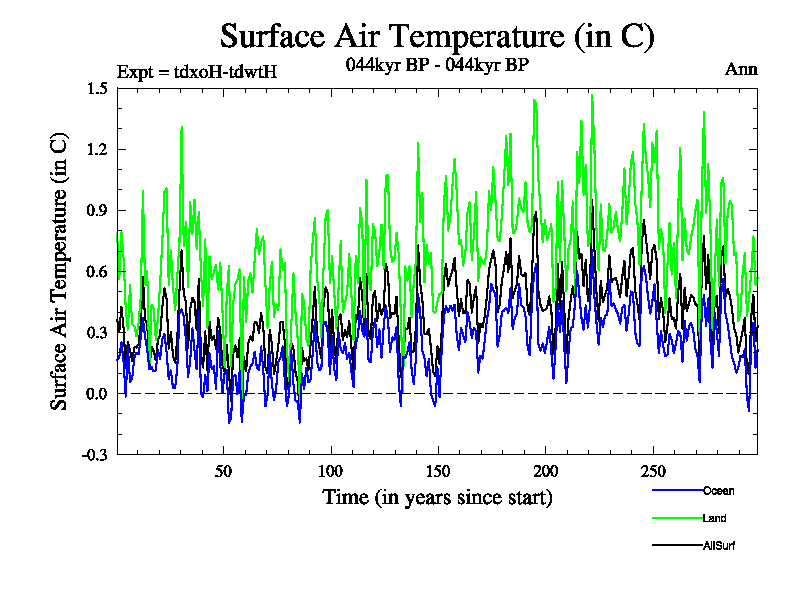 Surface Air Temperature (in C)

Expt = tdxoH-tdwtH

044kyr BP - 044kyr BP

Ann

Surface Air Temperature (in C)

1.5
1.2
0.9
0.6
0.3
0.0
-0.3

50
100
150
200
250

Time (in years since start)

Ocean
Land
AllSurf